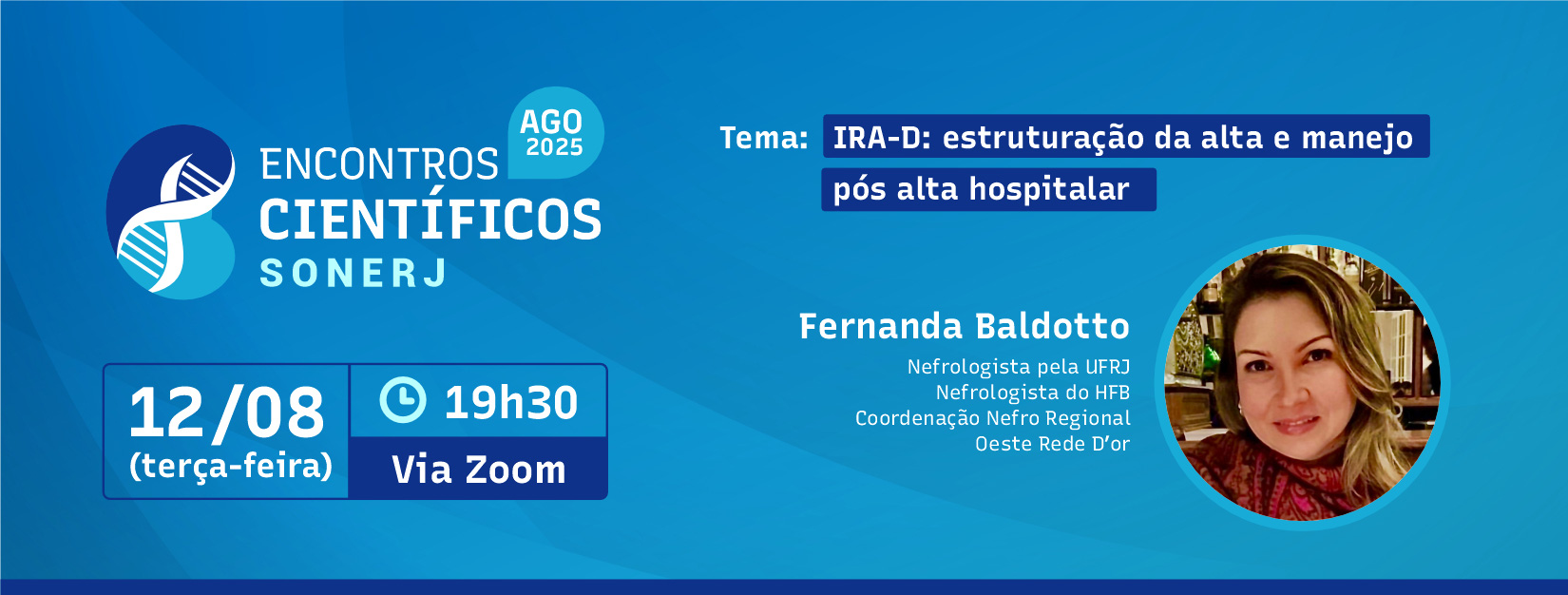 ENCONTROS CIENTÍFICOS SONERJ

AGO 2025

12/08 (terça-feira)

19h30

Via Zoom

Tema: IRA-D: estruturação da alta e manejo pós alta hospitalar

Fernanda Baldotto

Nefrologista pela UFRJ
Nefrologista do HFB
Coordenação Nefro Regional
Oeste Rede D'or